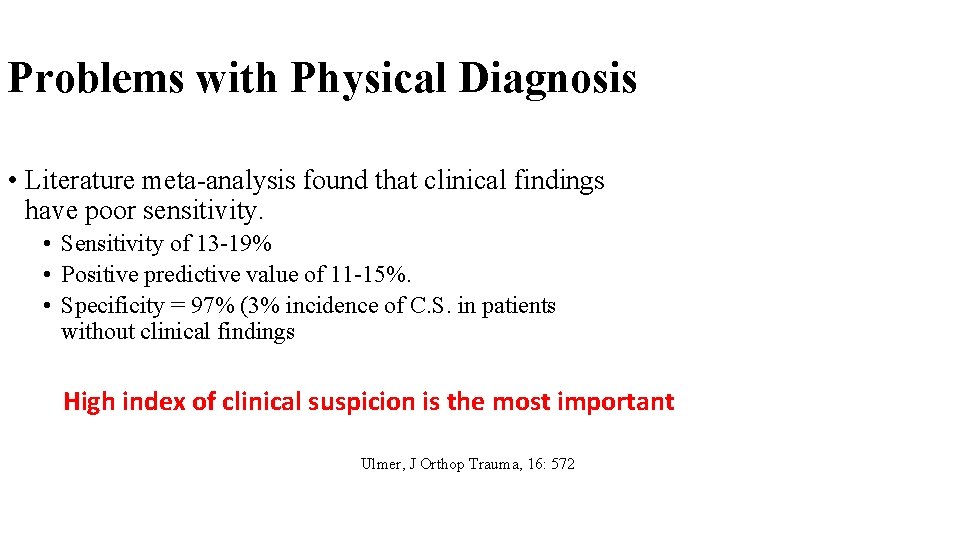 Problems with Physical Diagnosis

• Literature meta-analysis found that clinical findings have poor sensitivity.

• Sensitivity of 13-19%
• Positive predictive value of 11-15%.
• Specificity = 97% (3% incidence of C.S. in patients without clinical findings

High index of clinical suspicion is the most important

Ulmer, J Orthop Trauma, 16: 572